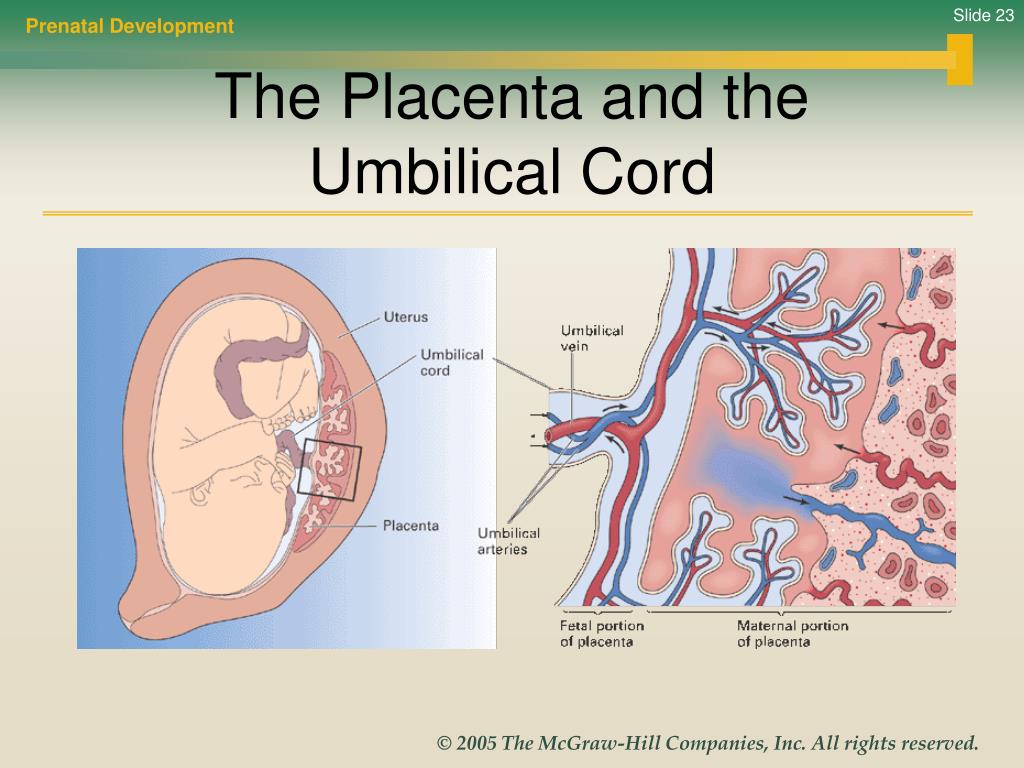 Prenatal Development

Slide 23

The Placenta and the Umbilical Cord

Uterus

Umbilical cord

Placenta

Umbilical vein

Umbilical arteries

Fetal portion of placenta

Maternal portion of placenta

© 2005 The McGraw-Hill Companies, Inc. All rights reserved.